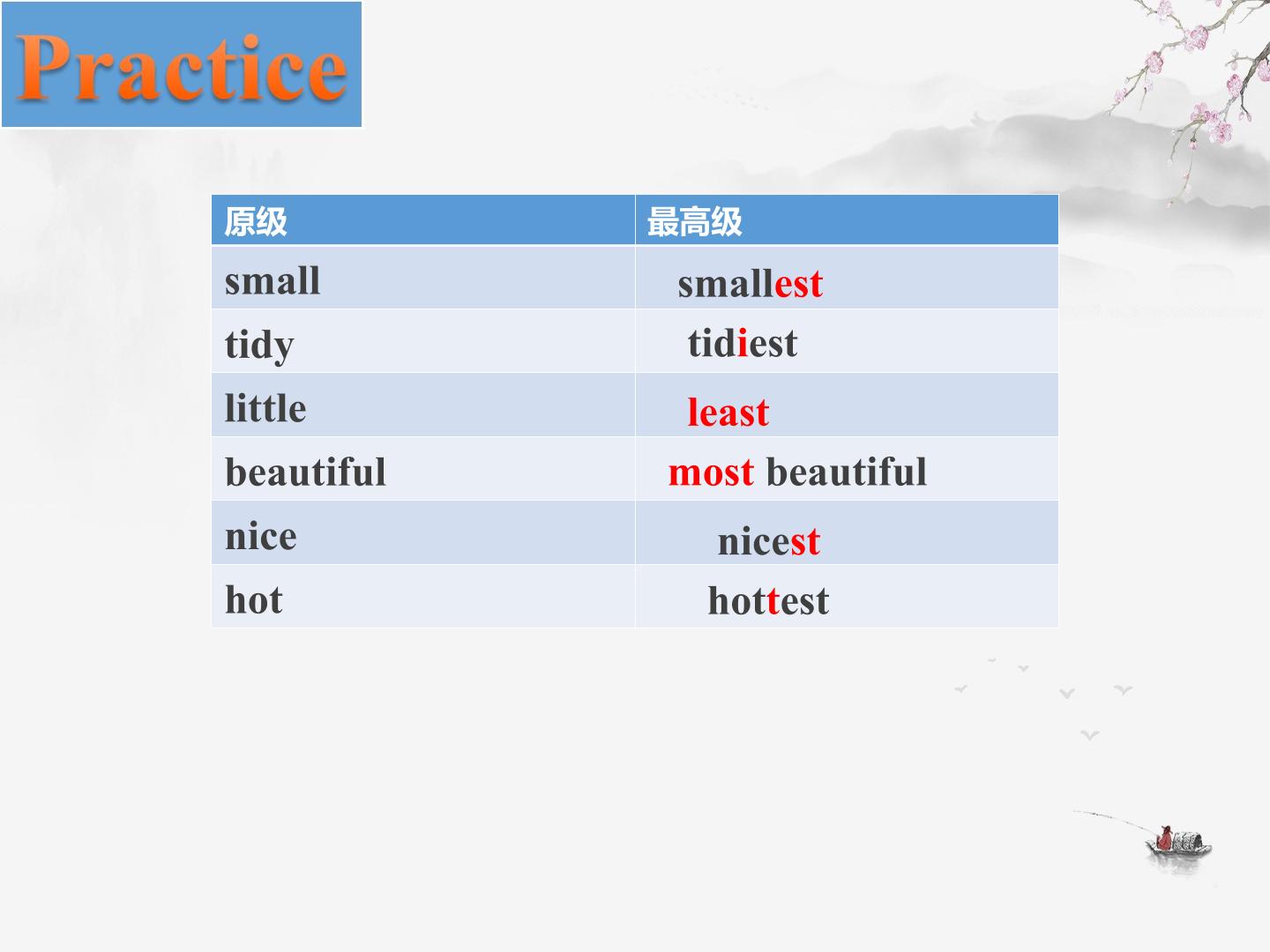 Practice

| 原级 | 最高级 |
|---|---|
| small | smallest |
| tidy | tidiest |
| little | least |
| beautiful | most beautiful |
| nice | nicest |
| hot | hottest |